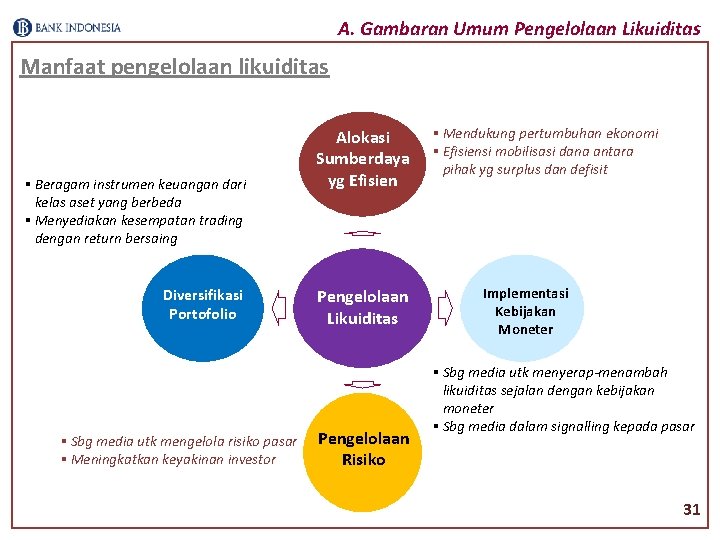 BANK INDONESIA

A. Gambaran Umum Pengelolaan Likuiditas

Manfaat pengelolaan likuiditas

Alokasi Sumberdaya yg Efisien

▪ Mendukung pertumbuhan ekonomi
▪ Efisiensi mobilisasi dana antara pihak yg surplus dan defisit

▪ Beragam instrumen keuangan dari kelas aset yang berbeda
▪ Menyediakan kesempatan trading dengan return bersaing

Diversifikasi Portofolio

Pengelolaan Likuiditas

Implementasi Kebijakan Moneter

▪ Sbg media utk menyerap-menambah likuiditas sejalan dengan kebijakan moneter
▪ Sbg media dalam signalling kepada pasar

▪ Sbg media utk mengelola risiko pasar
▪ Meningkatkan keyakinan investor

Pengelolaan Risiko

31